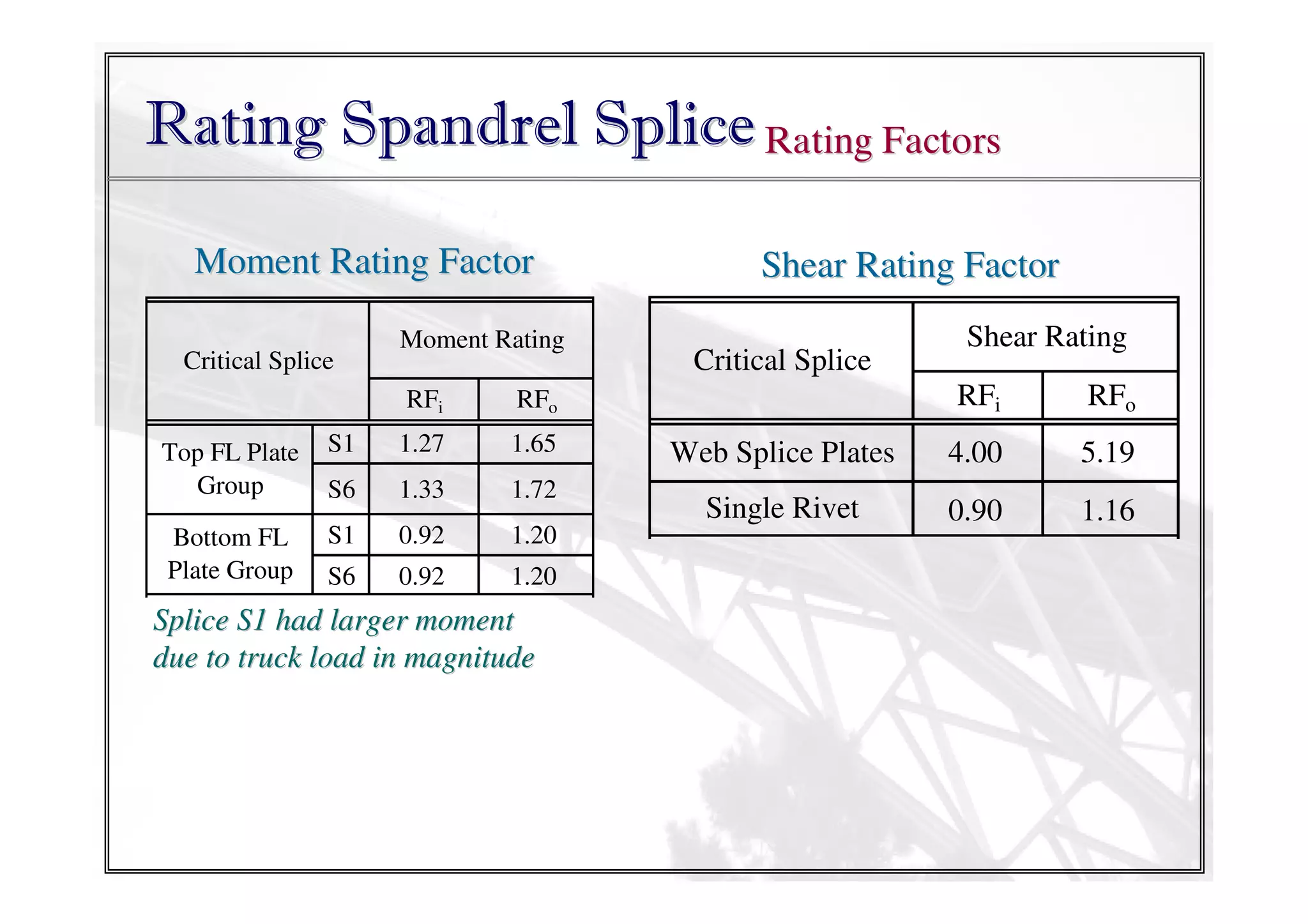 Rating Spandrel Splice Rating Factors

Moment Rating Factor

| Critical Splice | | Moment Rating | |
|---|---|---|---|
| | | $RF_i$ | $RF_o$ |
| Top FL Plate Group | S1 | 1.27 | 1.65 |
| | S6 | 1.33 | 1.72 |
| Bottom FL Plate Group | S1 | 0.92 | 1.20 |
| | S6 | 0.92 | 1.20 |

Splice S1 had larger moment due to truck load in magnitude

Shear Rating Factor

| Critical Splice | Shear Rating | |
|---|---|---|
| | $RF_i$ | $RF_o$ |
| Web Splice Plates | 4.00 | 5.19 |
| Single Rivet | 0.90 | 1.16 |